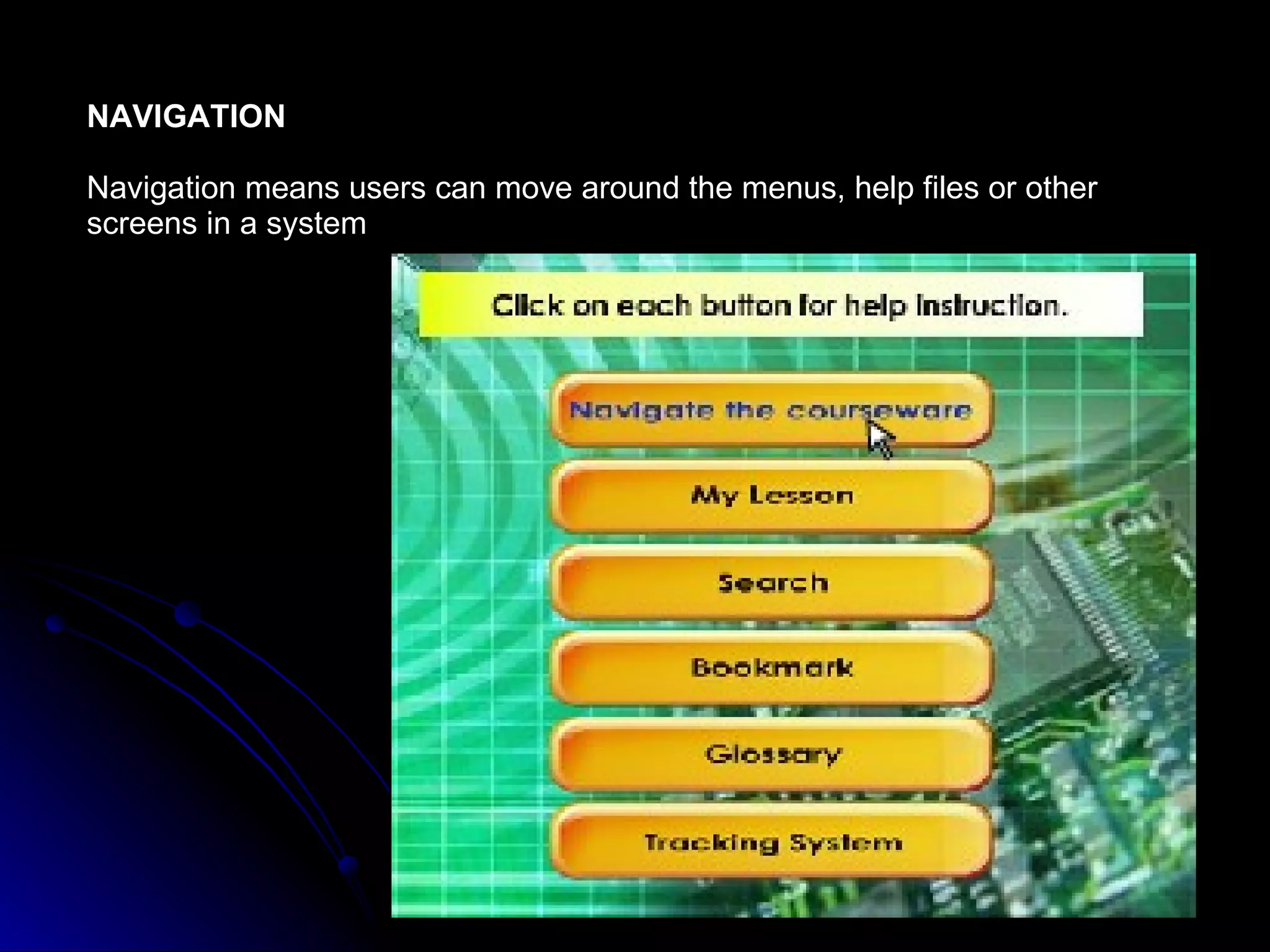 NAVIGATION

Navigation means users can move around the menus, help files or other screens in a system

Click on each button for help instruction.

Navigate the courseware

My Lesson

Search

Bookmark

Glossary

Tracking System